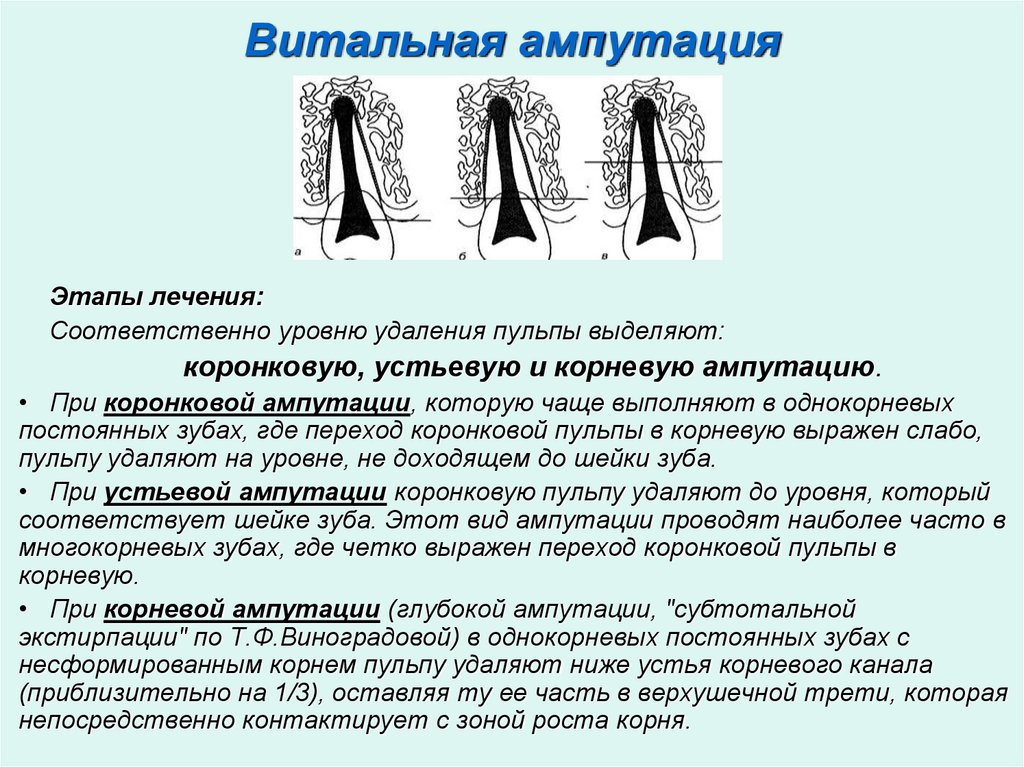 Витальная ампутация

а

б

в

Этапы лечения:

Соответственно уровню удаления пульпы выделяют:

коронковую, устьевую и корневую ампутацию.

• При коронковой ампутации, которую чаще выполняют в однокорневых постоянных зубах, где переход коронковой пульпы в корневую выражен слабо, пульпу удаляют на уровне, не доходящем до шейки зуба.

• При устьевой ампутации коронковую пульпу удаляют до уровня, который соответствует шейке зуба. Этот вид ампутации проводят наиболее часто в многокорневых зубах, где четко выражен переход коронковой пульпы в корневую.

• При корневой ампутации (глубокой ампутации, "субтотальной экстирпации" по Т.Ф.Виноградовой) в однокорневых постоянных зубах с несформированным корнем пульпу удаляют ниже устья корневого канала (приблизительно на 1/3), оставляя ту ее часть в верхушечной трети, которая непосредственно контактирует с зоной роста корня.